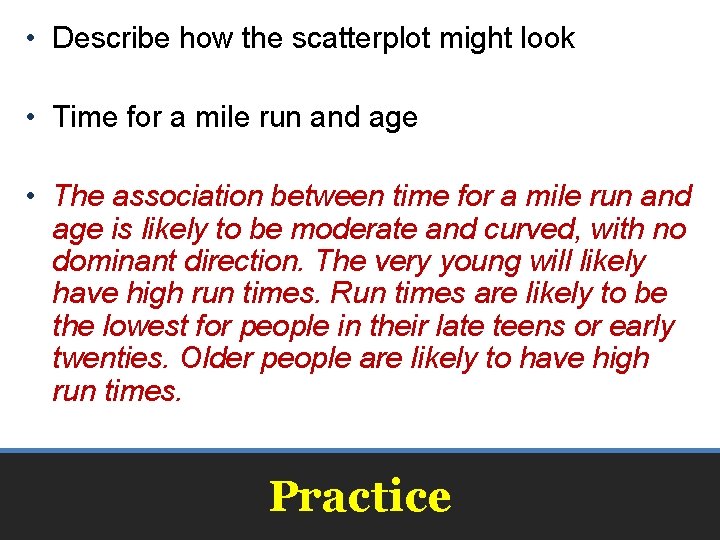 • Describe how the scatterplot might look

• Time for a mile run and age

• The association between time for a mile run and age is likely to be moderate and curved, with no dominant direction. The very young will likely have high run times. Run times are likely to be the lowest for people in their late teens or early twenties. Older people are likely to have high run times.

Practice